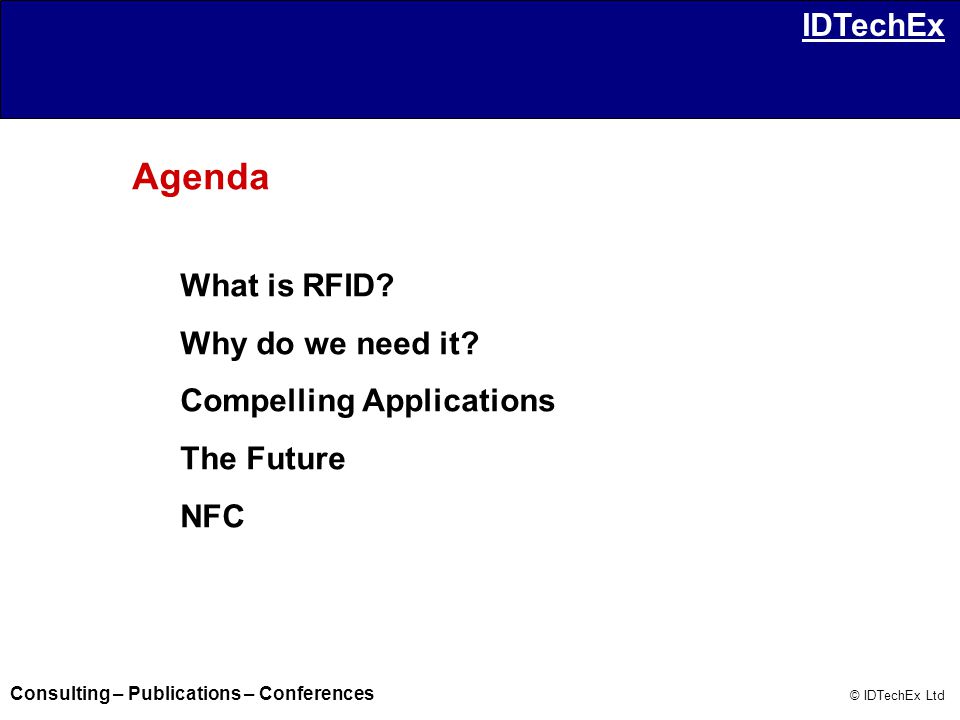 IDTechEx

Agenda

What is RFID?

Why do we need it?

Compelling Applications

The Future

NFC

Consulting – Publications – Conferences

© IDTechEx Ltd